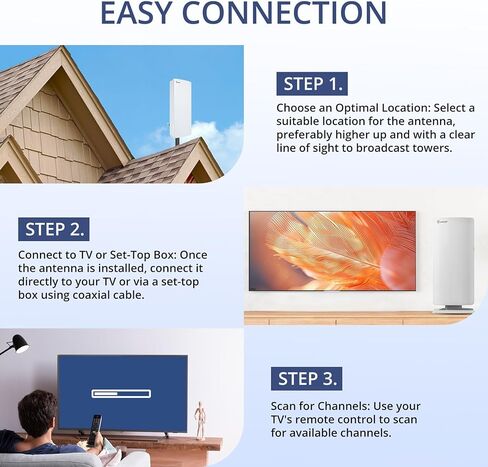 EASY CONNECTION

STEP 1.

Choose an Optimal Location: Select a suitable location for the antenna, preferably higher up and with a clear line of sight to broadcast towers.

STEP 2.

Connect to TV or Set-Top Box: Once the antenna is installed, connect it directly to your TV or via a set-top box using coaxial cable.

STEP 3.

Scan for Channels: Use your TV's remote control to scan for available channels.